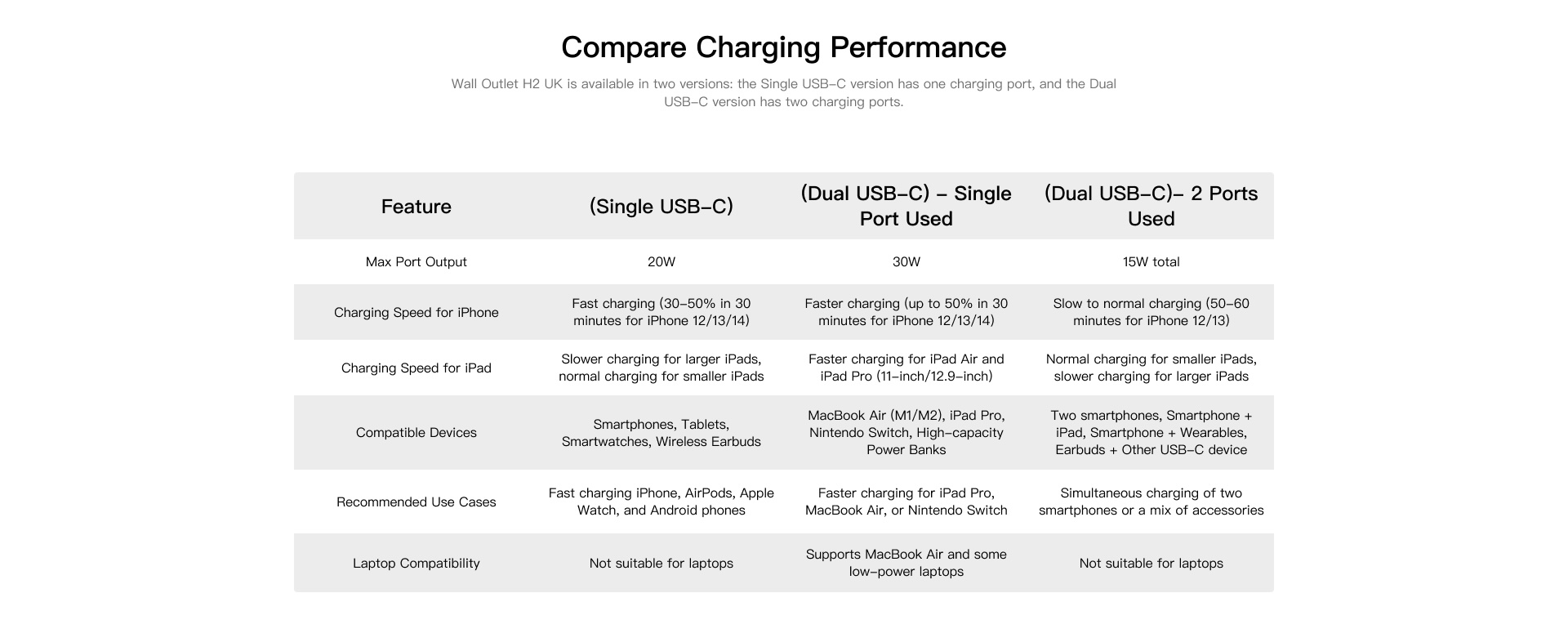 Compare Charging Performance

Wall Outlet H2 UK is available in two versions: the Single USB-C version has one charging port, and the Dual USB-C version has two charging ports.

| Feature | (Single USB-C) | (Dual USB-C) - Single Port Used | (Dual USB-C)- 2 Ports Used |
|---|---|---|---|
| Max Port Output | 20W | 30W | 15W total |
| Charging Speed for iPhone | Fast charging (30-50% in 30 minutes for iPhone 12/13/14) | Faster charging (up to 50% in 30 minutes for iPhone 12/13/14) | Slow to normal charging (50-60 minutes for iPhone 12/13) |
| Charging Speed for iPad | Slower charging for larger iPads, normal charging for smaller iPads | Faster charging for iPad Air and iPad Pro (11-inch/12.9-inch) | Normal charging for smaller iPads, slower charging for larger iPads |
| Compatible Devices | Smartphones, Tablets, Smartwatches, Wireless Earbuds | MacBook Air (M1/M2), iPad Pro, Nintendo Switch, High-capacity Power Banks | Two smartphones, Smartphone + iPad, Smartphone + Wearables, Earbuds + Other USB-C device |
| Recommended Use Cases | Fast charging iPhone, AirPods, Apple Watch, and Android phones | Faster charging for iPad Pro, MacBook Air, or Nintendo Switch | Simultaneous charging of two smartphones or a mix of accessories |
| Laptop Compatibility | Not suitable for laptops | Supports MacBook Air and some low-power laptops | Not suitable for laptops |